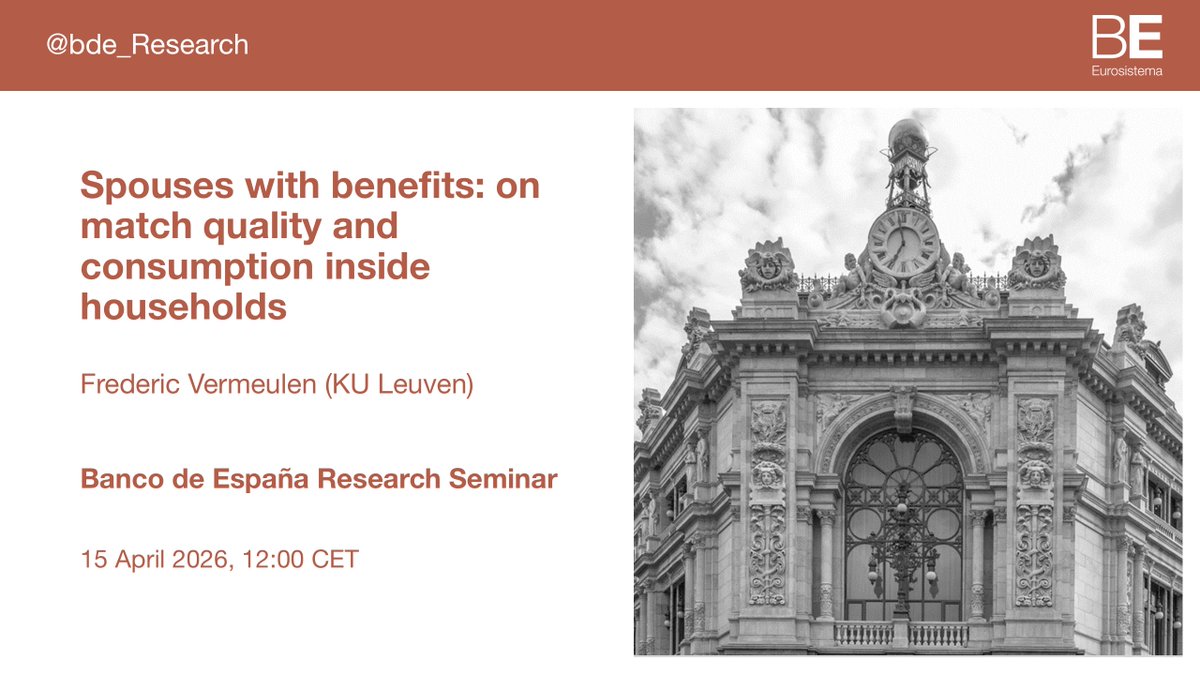 @bde_Research

BE
Eurosistema

Spouses with benefits: on match quality and consumption inside households

Frederic Vermeulen (KU Leuven)

Banco de España Research Seminar

15 April 2026, 12:00 CET